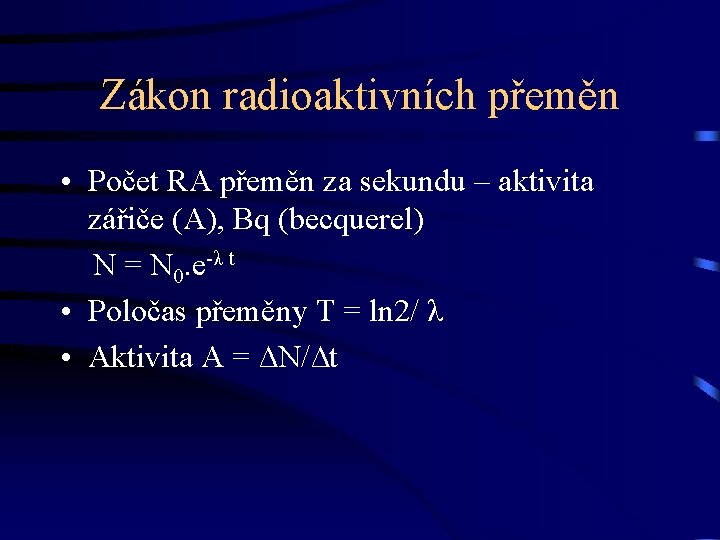 Zákon radioaktivních přeměn

• Počet RA přeměn za sekundu – aktivita zářiče (A), Bq (becquerel)

$N = N_0.e^{-\lambda t}$

• Poločas přeměny $T = \ln 2/ \lambda$

• Aktivita $A = \Delta N/\Delta t$